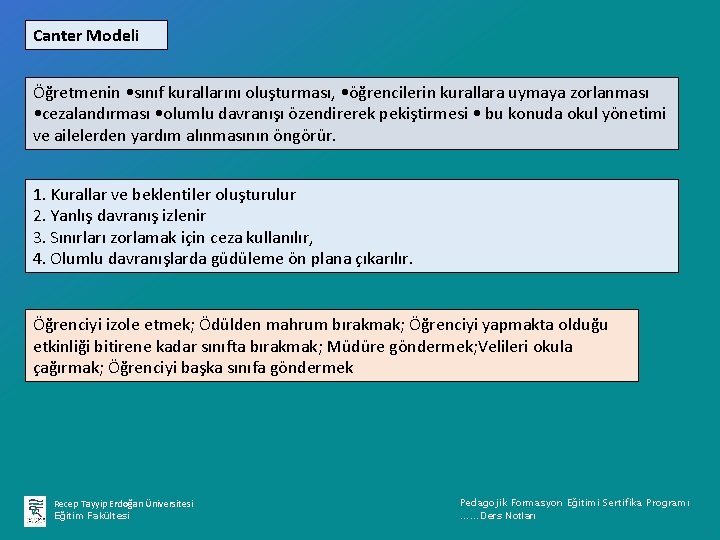 Canter Modeli

Öğretmenin •sınıf kurallarını oluşturması, •öğrencilerin kurallara uymaya zorlanması •cezalandırması •olumlu davranışı özendirerek pekiştirmesi • bu konuda okul yönetimi ve ailelerden yardım alınmasının öngörür.

1. Kurallar ve beklentiler oluşturulur
2. Yanlış davranış izlenir
3. Sınırları zorlamak için ceza kullanılır,
4. Olumlu davranışlarda güdüleme ön plana çıkarılır.

Öğrenciyi izole etmek; Ödülden mahrum bırakmak; Öğrenciyi yapmakta olduğu etkinliği bitirene kadar sınıfta bırakmak; Müdüre göndermek;Velileri okula çağırmak; Öğrenciyi başka sınıfa göndermek

Recep Tayyip Erdoğan Üniversitesi
Eğitim Fakültesi

Pedagojik Formasyon Eğitimi Sertifika Programı
……Ders Notları